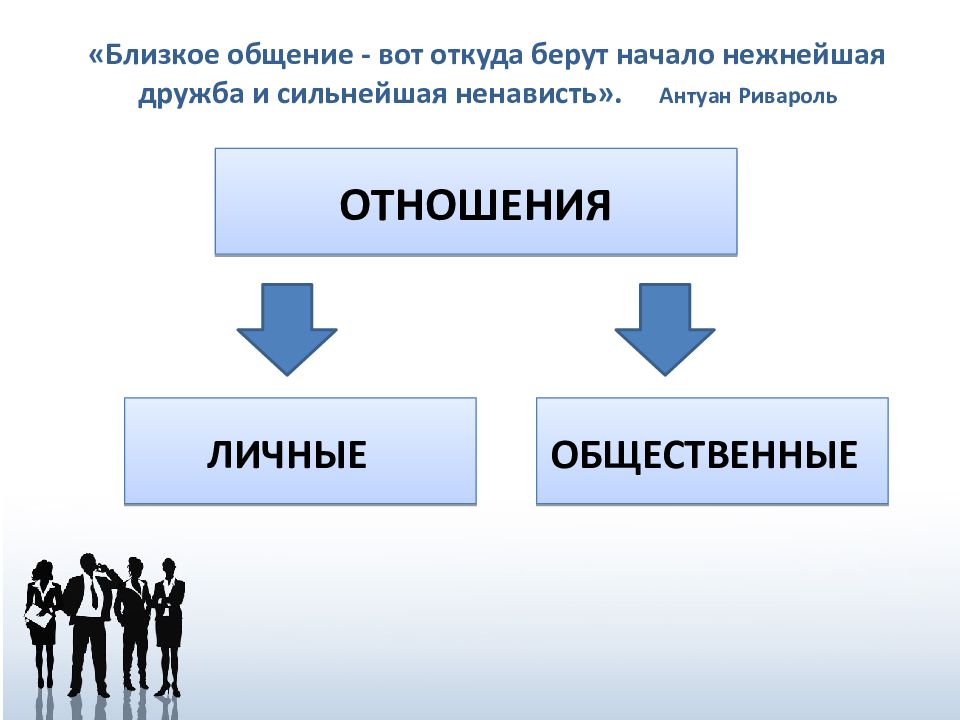 «Близкое общение - вот откуда берут начало нежнейшая дружба и сильнейшая ненависть». Антуан Ривароль

ОТНОШЕНИЯ

ЛИЧНЫЕ

ОБЩЕСТВЕННЫЕ